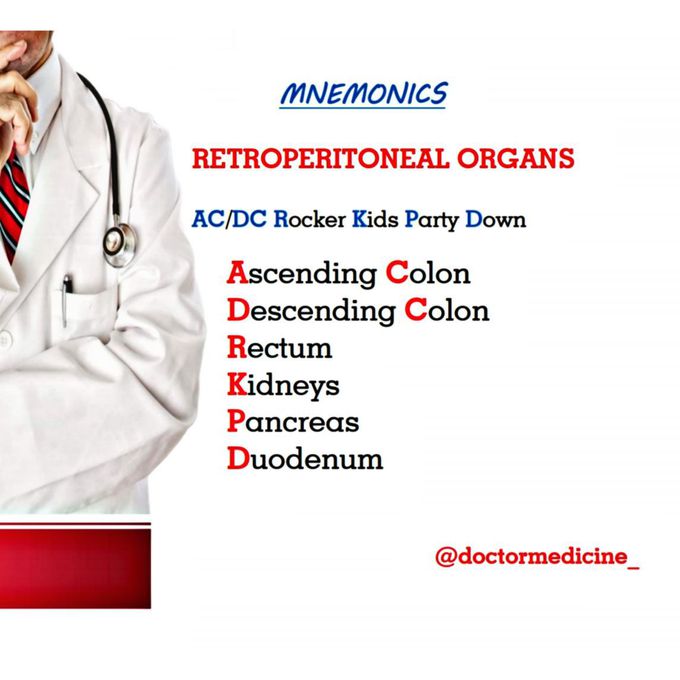 MNEMONICS

RETROPERITONEAL ORGANS

AC/DC Rocker Kids Party Down

Ascending Colon
Descending Colon
Rectum
Kidneys
Pancreas
Duodenum

@doctormedicine_